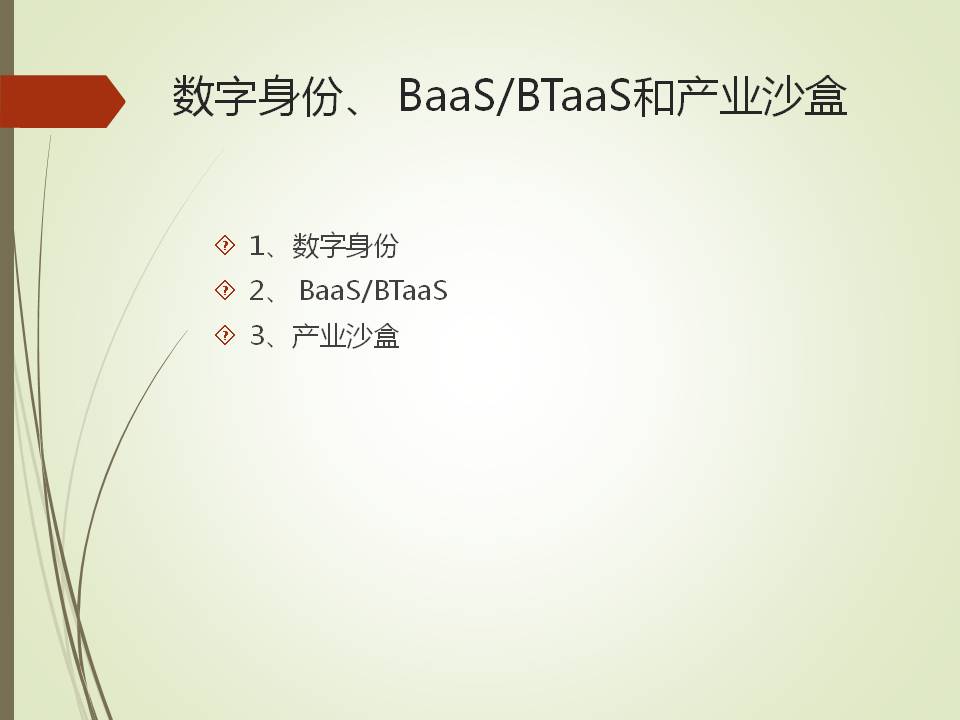 数字身份、 BaaS/BTaaS和产业沙盒

1、数字身份
2、 BaaS/BTaaS
3、产业沙盒